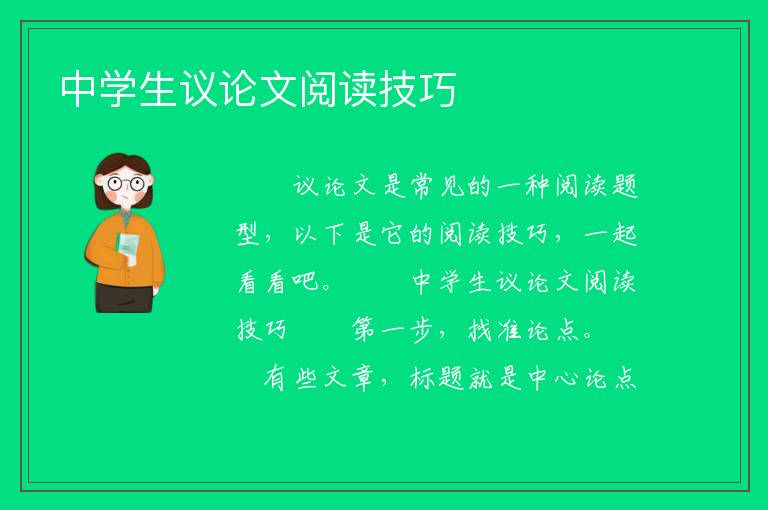 中学生议论文阅读技巧

议论文是常见的一种阅读题型，以下是它的阅读技巧，一起看看吧。 中学生议论文阅读技巧 第一步，找准论点。 有些文章，标题就是中心论点